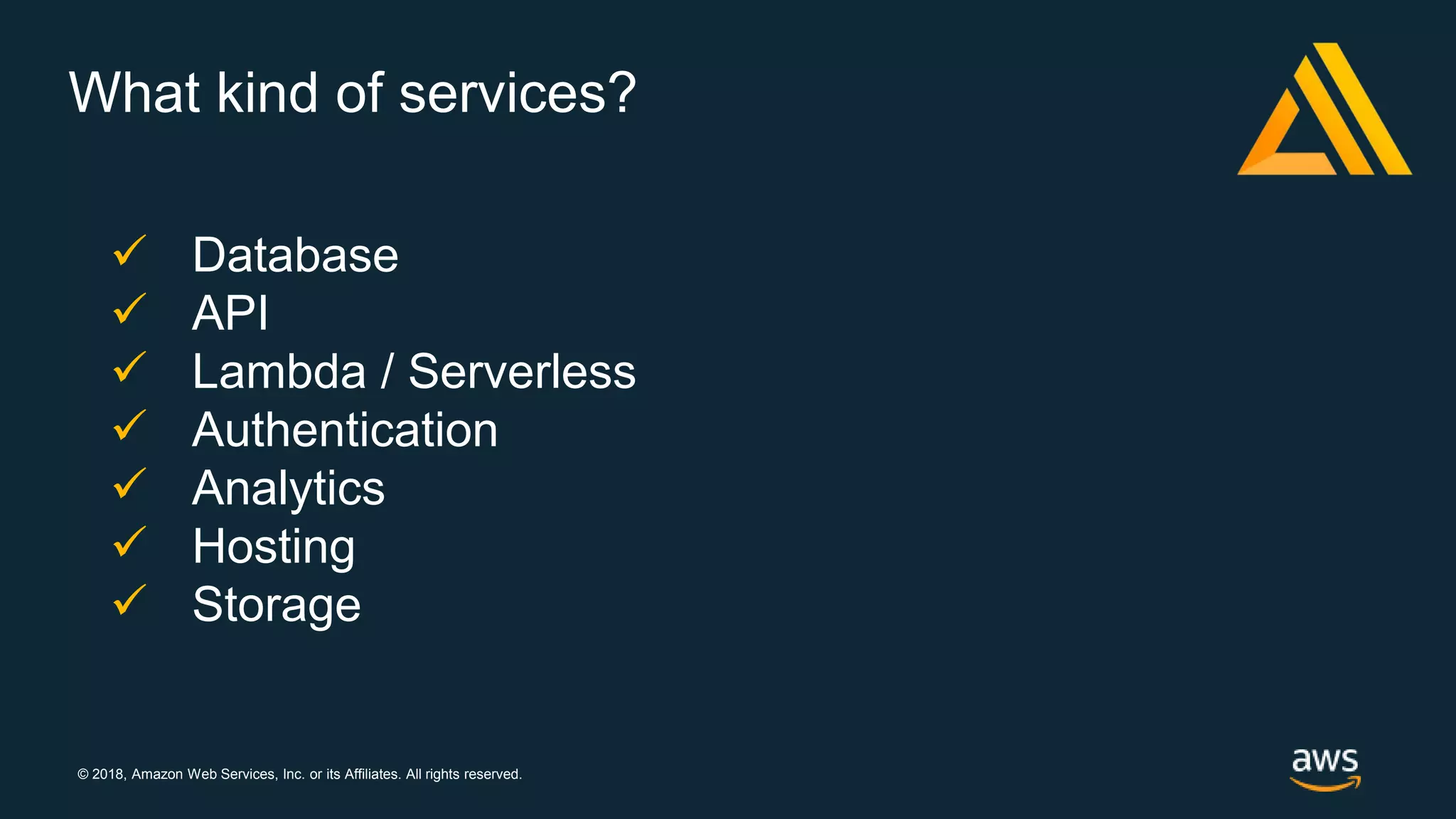 What kind of services?

✓ Database
✓ API
✓ Lambda / Serverless
✓ Authentication
✓ Analytics
✓ Hosting
✓ Storage

© 2018, Amazon Web Services, Inc. or its Affiliates. All rights reserved.

aws